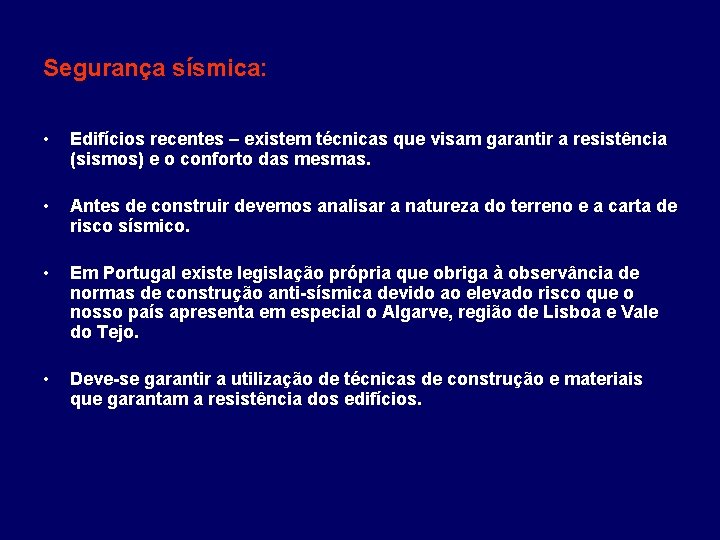 Segurança sísmica:

• Edifícios recentes – existem técnicas que visam garantir a resistência (sismos) e o conforto das mesmas.

• Antes de construir devemos analisar a natureza do terreno e a carta de risco sísmico.

• Em Portugal existe legislação própria que obriga à observância de normas de construção anti-sísmica devido ao elevado risco que o nosso país apresenta em especial o Algarve, região de Lisboa e Vale do Tejo.

• Deve-se garantir a utilização de técnicas de construção e materiais que garantam a resistência dos edifícios.